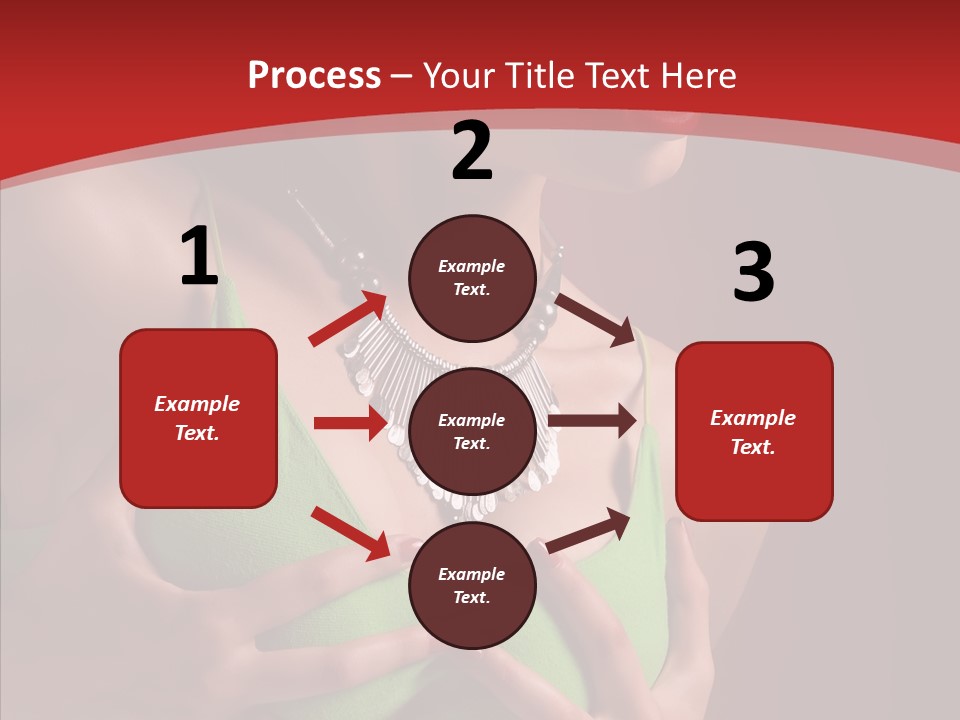 Process – Your Title Text Here

1

Example Text.

2

Example Text.

Example Text.

Example Text.

3

Example Text.